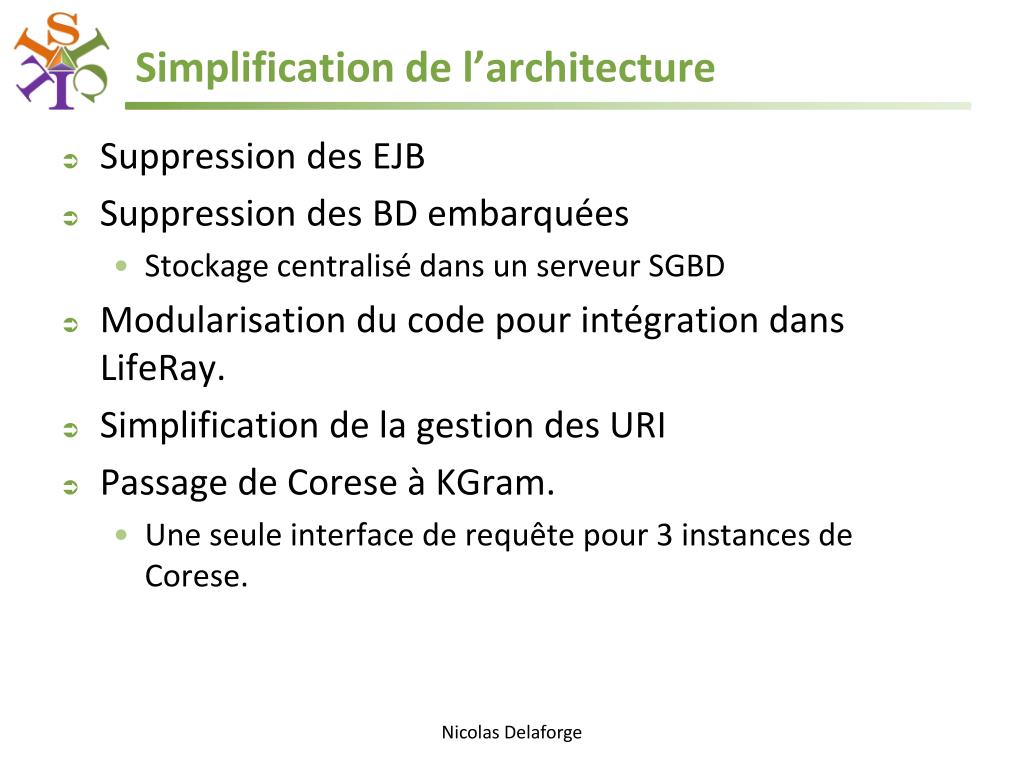 Simplification de l’architecture

➲ Suppression des EJB
➲ Suppression des BD embarquées
• Stockage centralisé dans un serveur SGBD
➲ Modularisation du code pour intégration dans LifeRay.
➲ Simplification de la gestion des URI
➲ Passage de Corese à KGram.
• Une seule interface de requête pour 3 instances de Corese.

Nicolas Delaforge